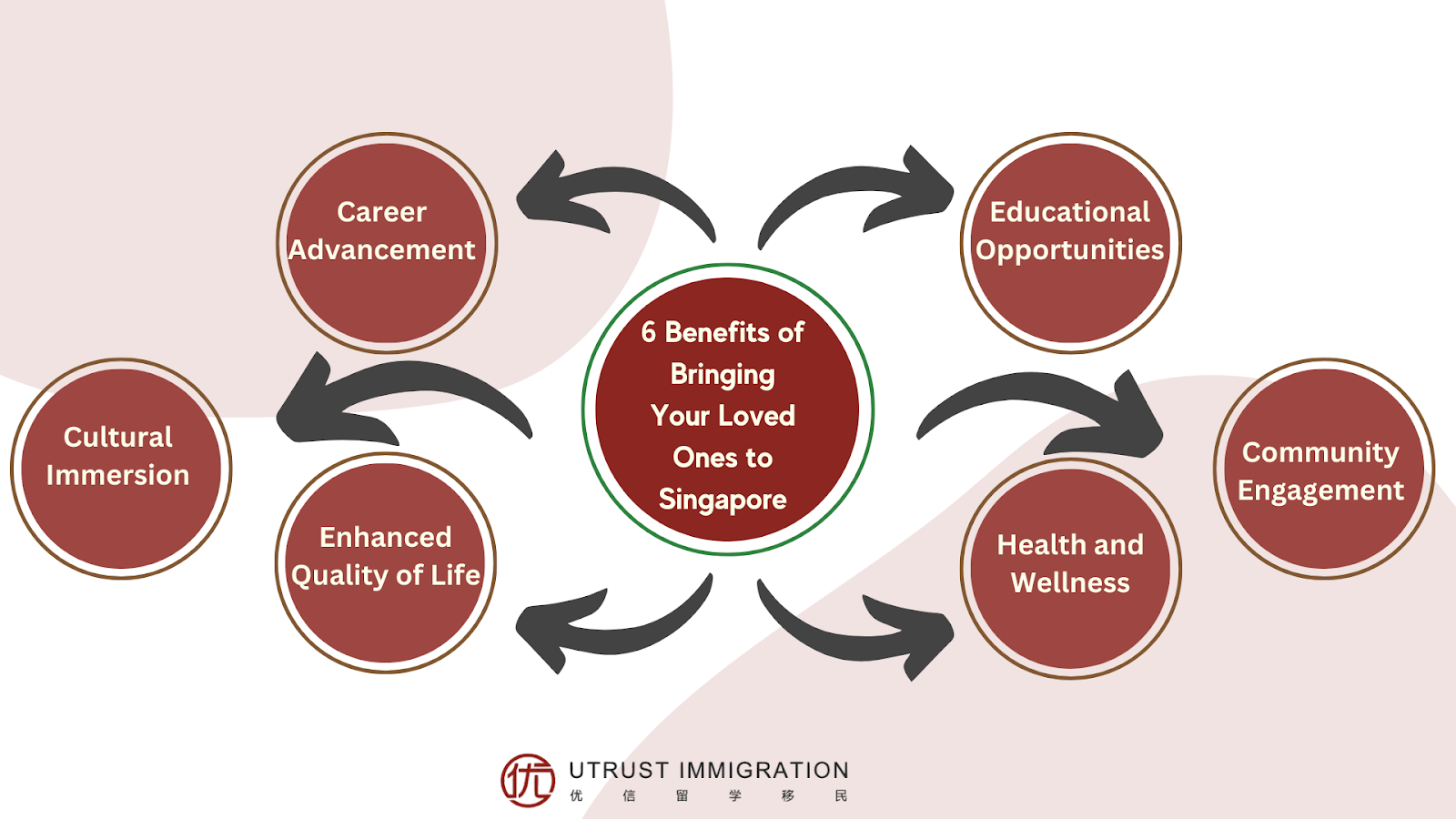 6 Benefits of Bringing Your Loved Ones to Singapore

Career Advancement

Educational Opportunities

Cultural Immersion

Community Engagement

Enhanced Quality of Life

Health and Wellness

优

UTRUST IMMIGRATION
优 信 留 学 移 民